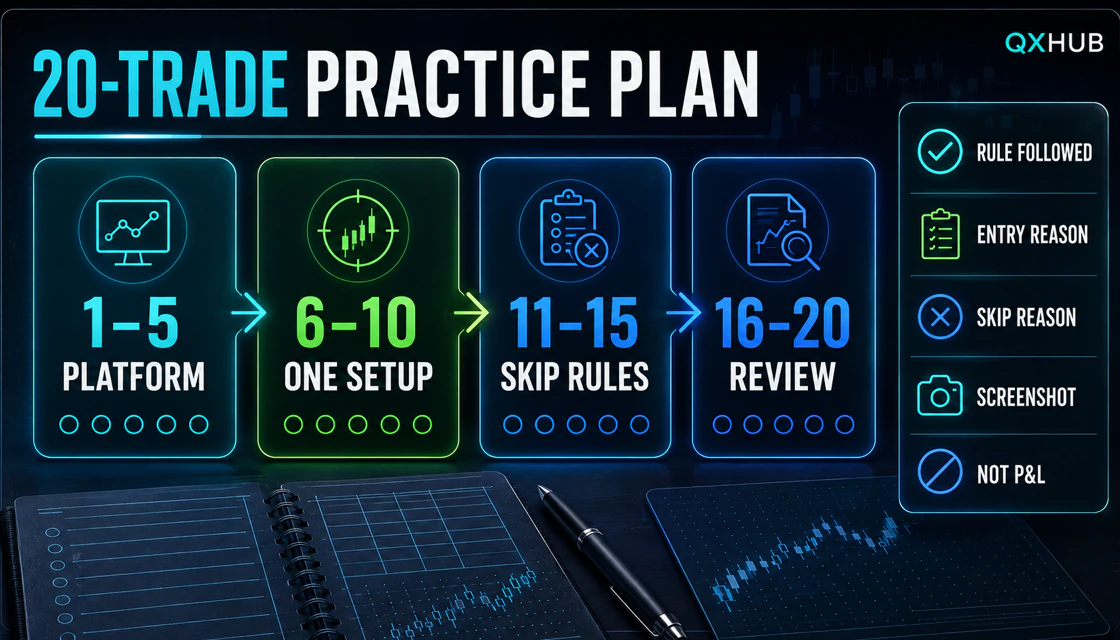 QXHUB

20-TRADE PRACTICE PLAN

1–5
PLATFORM

6–10
ONE SETUP

11–15
SKIP RULES

16–20
REVIEW

RULE FOLLOWED
ENTRY REASON
SKIP REASON
SCREENSHOT
NOT P&L